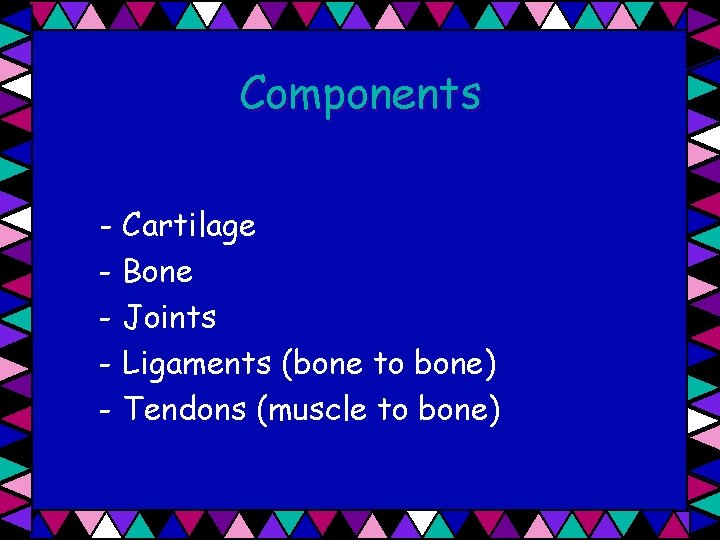 Components

- Cartilage
- Bone
- Joints
- Ligaments (bone to bone)
- Tendons (muscle to bone)